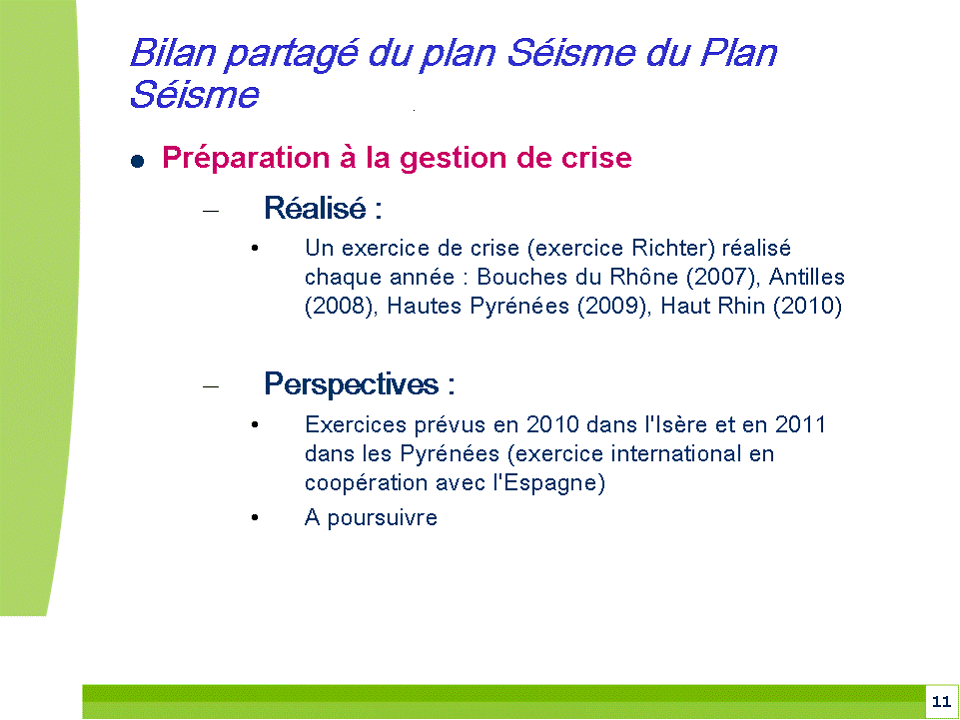 Bilan partagé du plan Séisme du Plan Séisme

● Préparation à la gestion de crise

– Réalisé :

• Un exercice de crise (exercice Richter) réalisé chaque année : Bouches du Rhône (2007), Antilles (2008), Hautes Pyrénées (2009), Haut Rhin (2010)

– Perspectives :

• Exercices prévus en 2010 dans l'Isère et en 2011 dans les Pyrénées (exercice international en coopération avec l'Espagne)

• A poursuivre

11